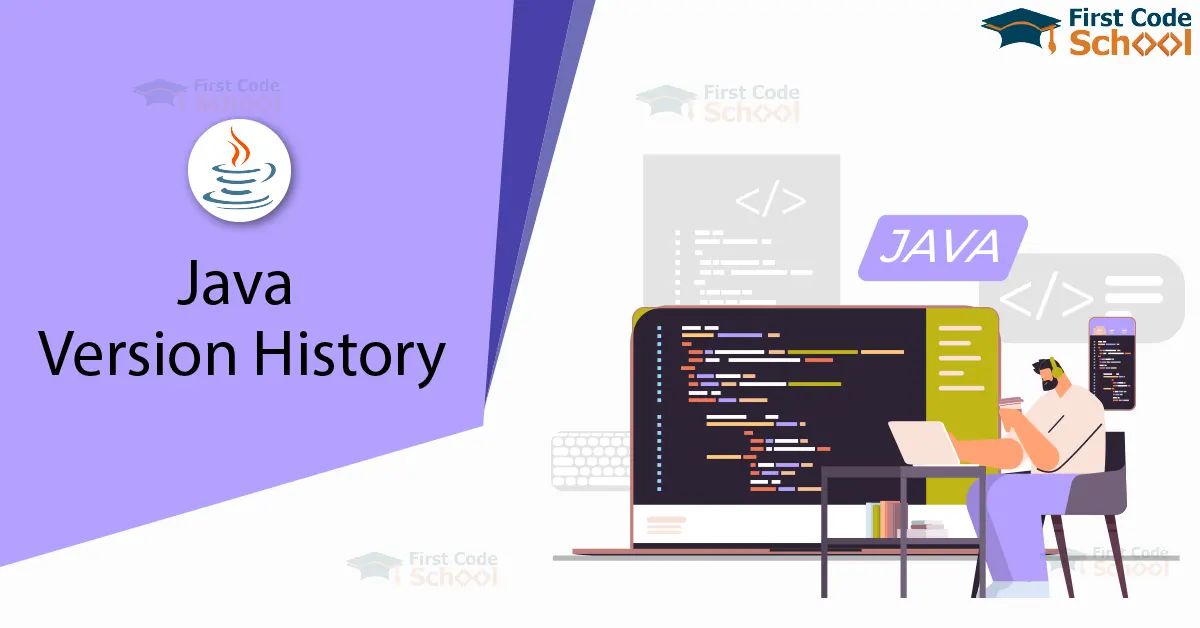 First Code School

First Code School

First Code School

Java
Version History

</>

JAVA

</>

First Code School

First Code School